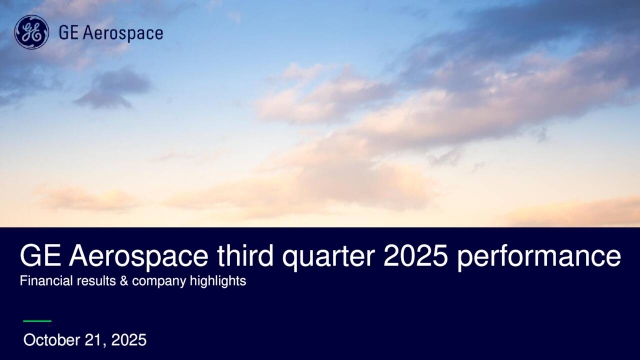 GE Aerospace

GE Aerospace third quarter 2025 performance
Financial results & company highlights

October 21, 2025